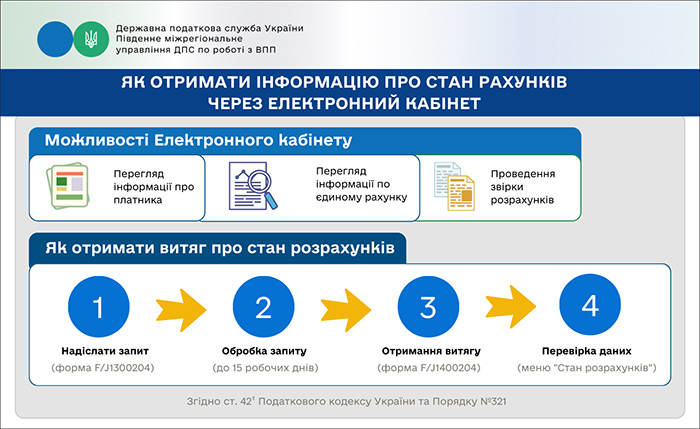 Державна податкова служба України
Південне міжрегіональне
управління ДПС по роботі з ВПП

ЯК ОТРИМАТИ ІНФОРМАЦІЮ ПРО СТАН РАХУНКІВ ЧЕРЕЗ ЕЛЕКТРОННИЙ КАБІНЕТ

Можливості Електронного кабінету

Перегляд інформації про платника

Перегляд інформації по єдиному рахунку

Проведення звірки розрахунків

Як отримати витяг про стан розрахунків

1
Надіслати запит
(форма F/J1300204)

2
Обробка запиту
(до 15 робочих днів)

3
Отримання витягу
(форма F/J1400204)

4
Перевірка даних
(меню "Стан розрахунків")

Згідно ст. $42^1$ Податкового кодексу України та Порядку №321